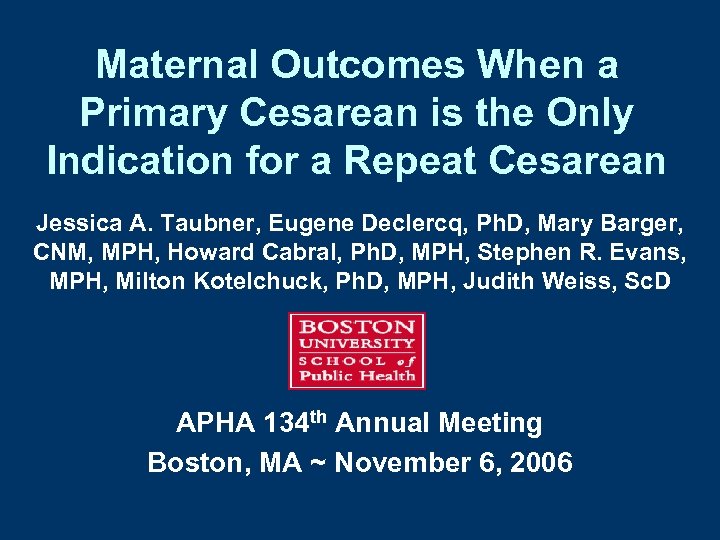 Maternal Outcomes When a Primary Cesarean is the Only Indication for a Repeat Cesarean

Jessica A. Taubner, Eugene Declercq, PhD, Mary Barger, CNM, MPH, Howard Cabral, PhD, MPH, Stephen R. Evans, MPH, Milton Kotelchuck, PhD, MPH, Judith Weiss, ScD

BOSTON UNIVERSITY SCHOOL of Public Health

APHA 134$^{th}$ Annual Meeting
Boston, MA ~ November 6, 2006